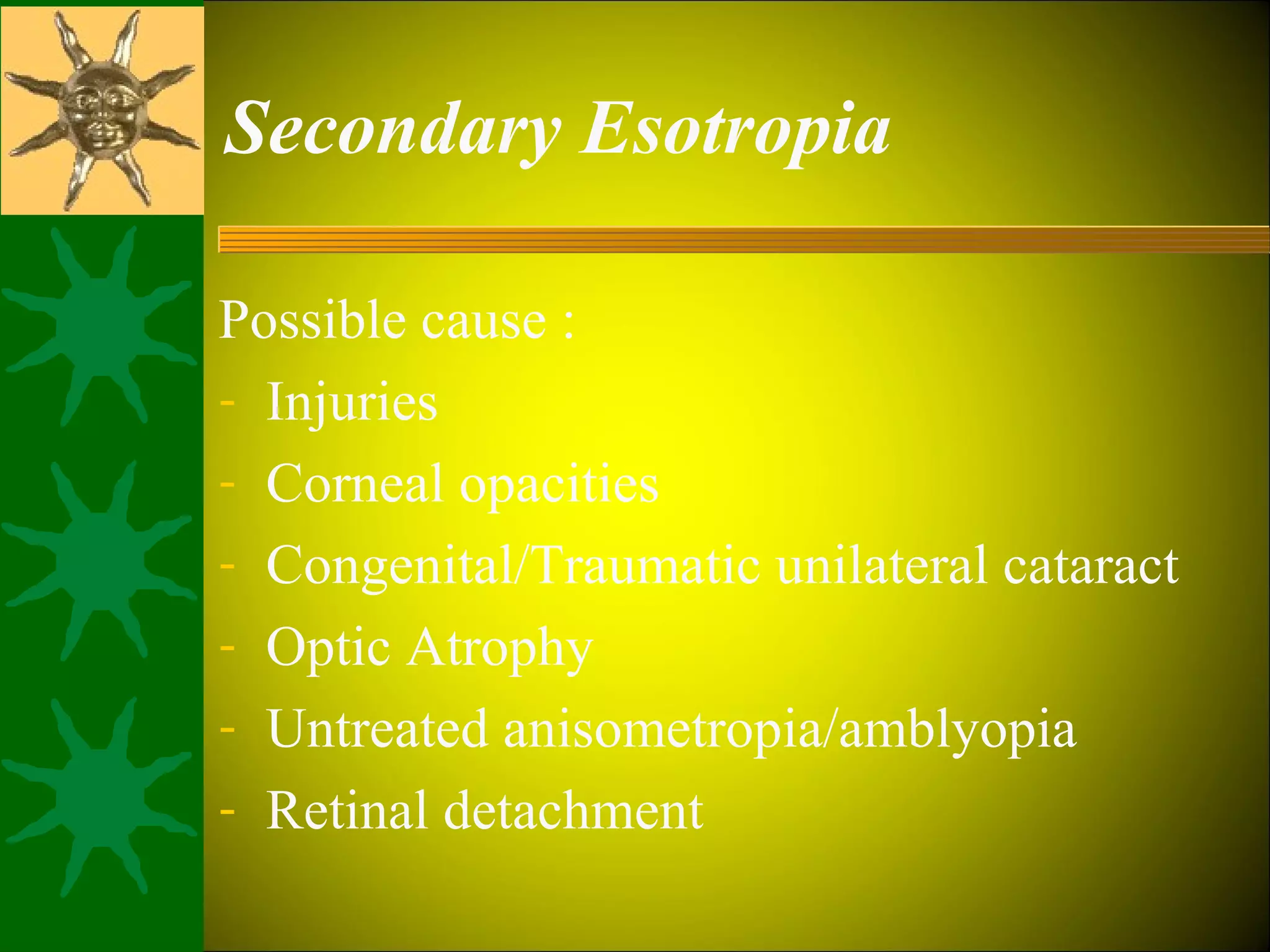 Secondary Esotropia

Possible cause :
- Injuries
- Corneal opacities
- Congenital/Traumatic unilateral cataract
- Optic Atrophy
- Untreated anisometropia/amblyopia
- Retinal detachment